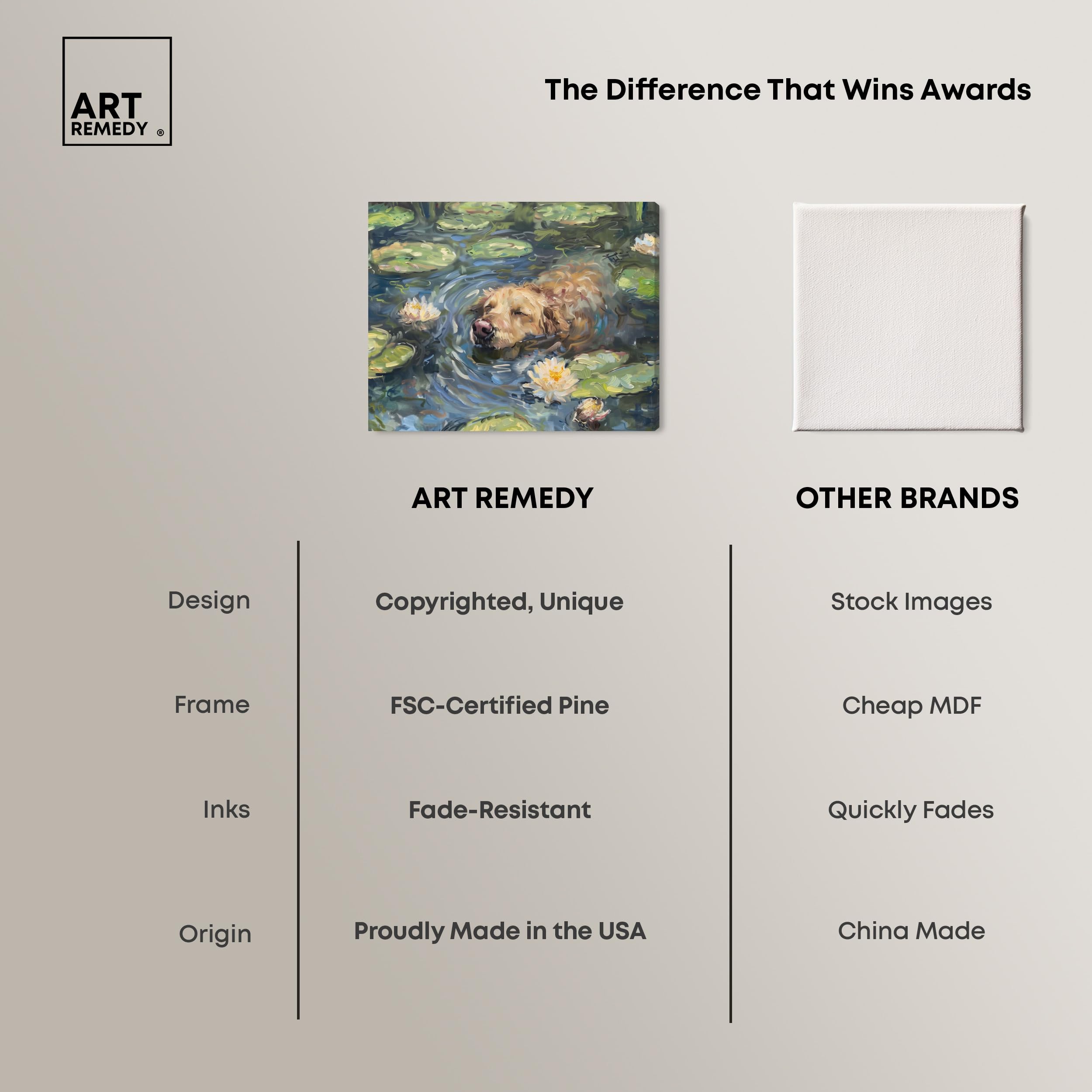 ART REMEDY ®

The Difference That Wins Awards

| | ART REMEDY | OTHER BRANDS |
|---|---|---|
| Design | Copyrighted, Unique | Stock Images |
| Frame | FSC-Certified Pine | Cheap MDF |
| Inks | Fade-Resistant | Quickly Fades |
| Origin | Proudly Made in the USA | China Made |